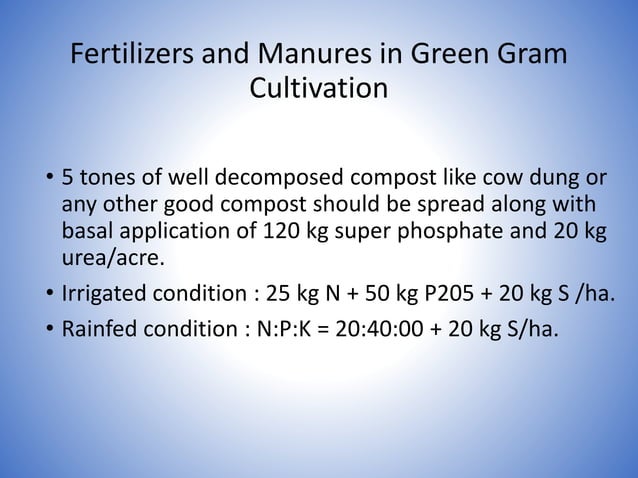 Fertilizers and Manures in Green Gram Cultivation

• 5 tones of well decomposed compost like cow dung or any other good compost should be spread along with basal application of 120 kg super phosphate and 20 kg urea/acre.

• Irrigated condition : 25 kg N + 50 kg P205 + 20 kg S /ha.

• Rainfed condition : N:P:K = 20:40:00 + 20 kg S/ha.